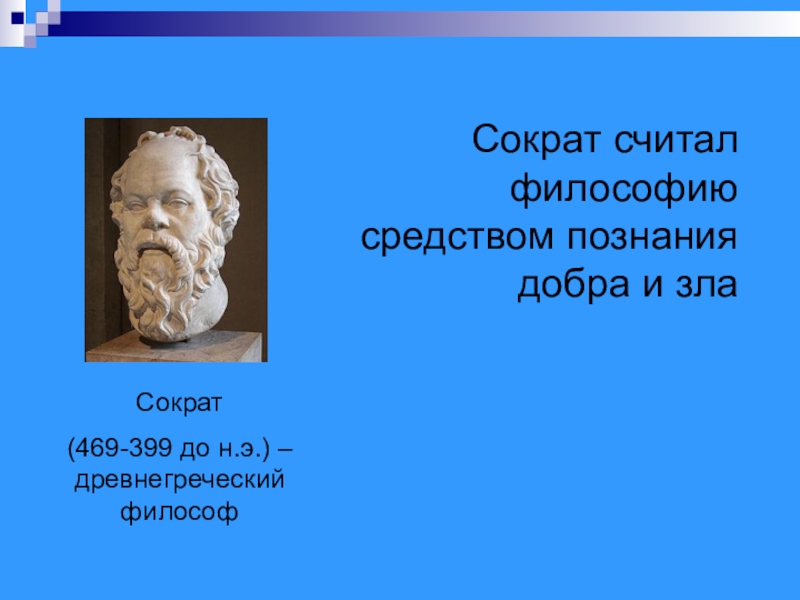 Сократ считал философию средством познания добра и зла

Сократ

(469-399 до н.э.) – древнегреческий философ